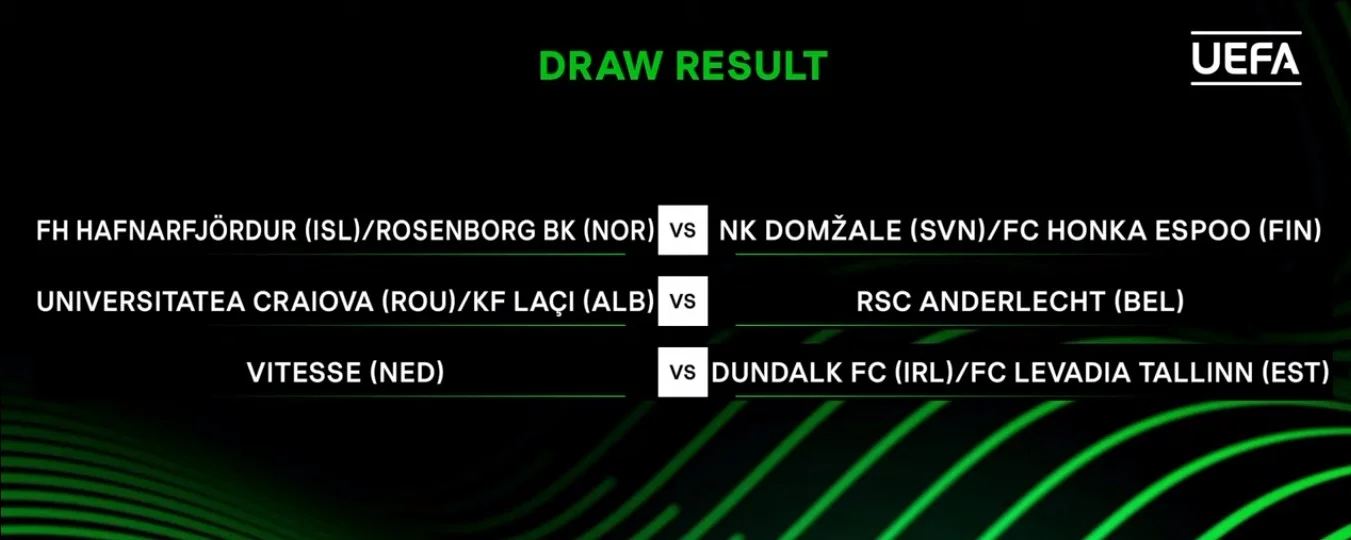 DRAW RESULT

UEFA

FH HAFNARFJÖRDUR (ISL)/ROSENBORG BK (NOR) VS NK DOMŽALE (SVN)/FC HONKA ESPOO (FIN)

UNIVERSITATEA CRAIOVA (ROU)/KF LAÇI (ALB) VS RSC ANDERLECHT (BEL)

VITESSE (NED) VS DUNDALK FC (IRL)/FC LEVADIA TALLINN (EST)